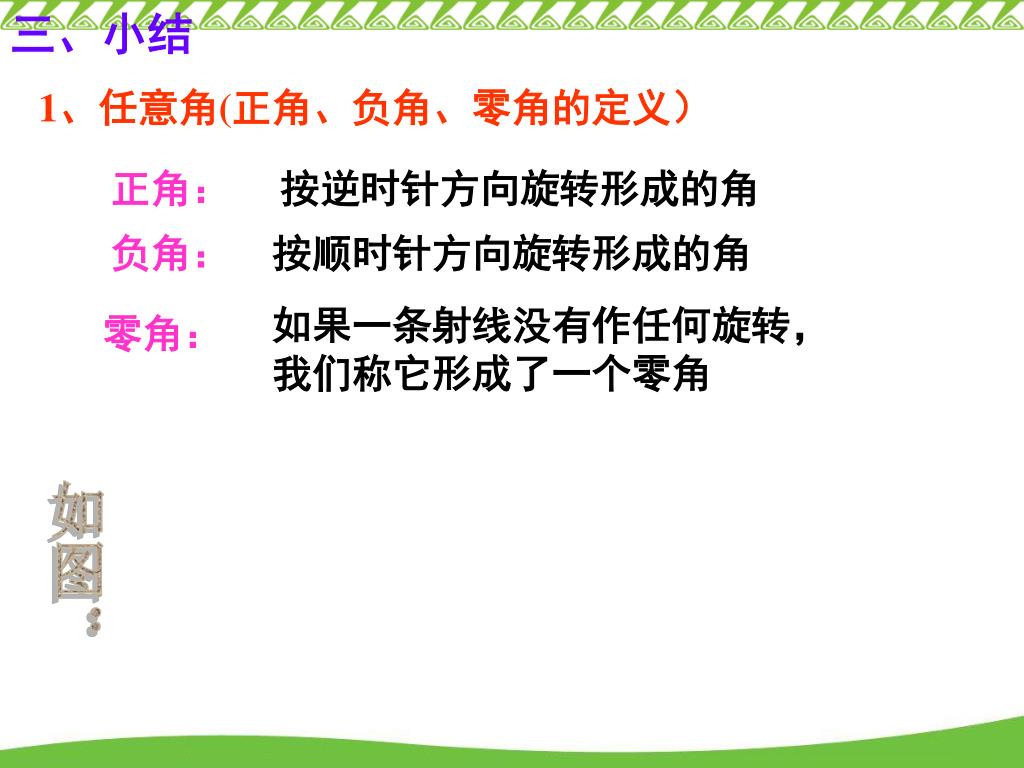 三、小结

1、任意角(正角、负角、零角的定义）

正角： 按逆时针方向旋转形成的角

负角： 按顺时针方向旋转形成的角

零角： 如果一条射线没有作任何旋转，我们称它形成了一个零角

如图：